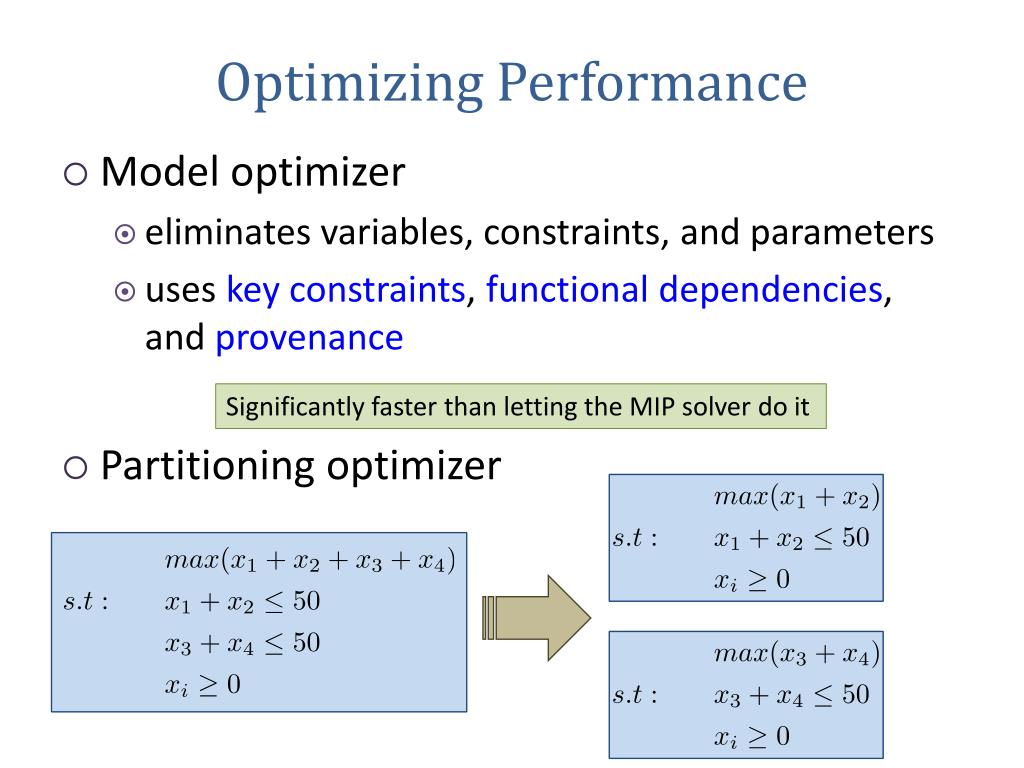 Optimizing Performance

○ Model optimizer

⊙ eliminates variables, constraints, and parameters

⊙ uses key constraints, functional dependencies, and provenance

Significantly faster than letting the MIP solver do it

○ Partitioning optimizer

$max(x_1 + x_2 + x_3 + x_4)$
$s.t:$ $x_1 + x_2 \leq 50$
$x_3 + x_4 \leq 50$
$x_i \geq 0$

$max(x_1 + x_2)$
$s.t:$ $x_1 + x_2 \leq 50$
$x_i \geq 0$

$max(x_3 + x_4)$
$s.t:$ $x_3 + x_4 \leq 50$
$x_i \geq 0$